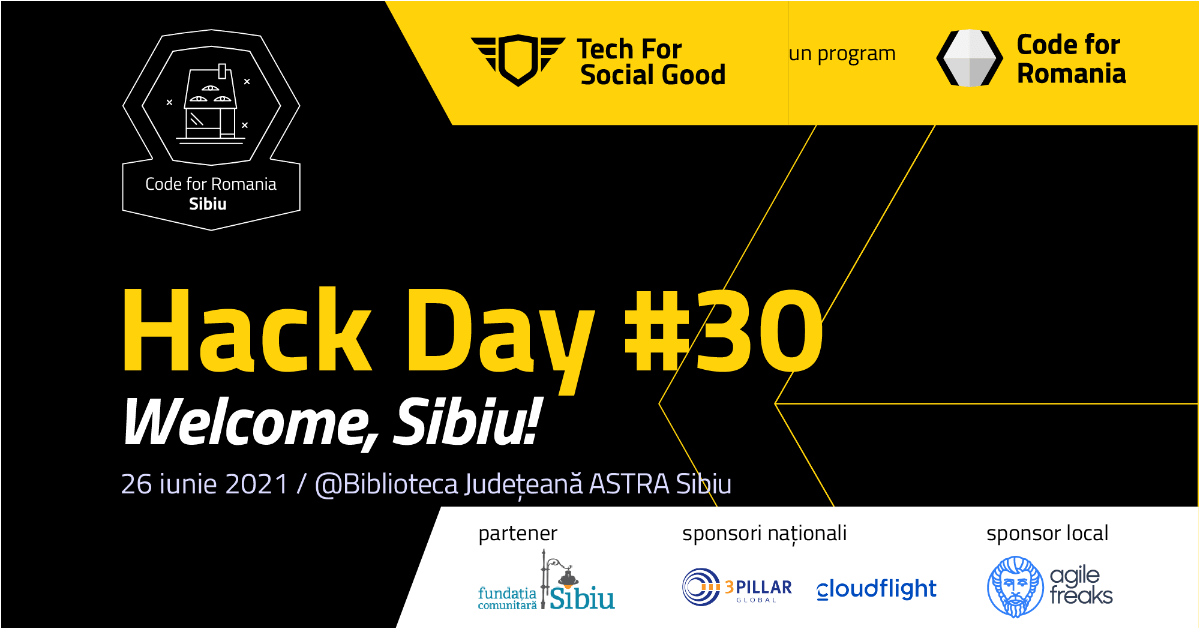 Code for Romania
Sibiu

Tech For Social Good

un program

Code for Romania

Hack Day #30
Welcome, Sibiu!

26 iunie 2021 / @Biblioteca Județeană ASTRA Sibiu

partener

fundația comunitară Sibiu

sponsori naționali

3PILLAR GLOBAL

cloudflight

sponsor local

agile freaks